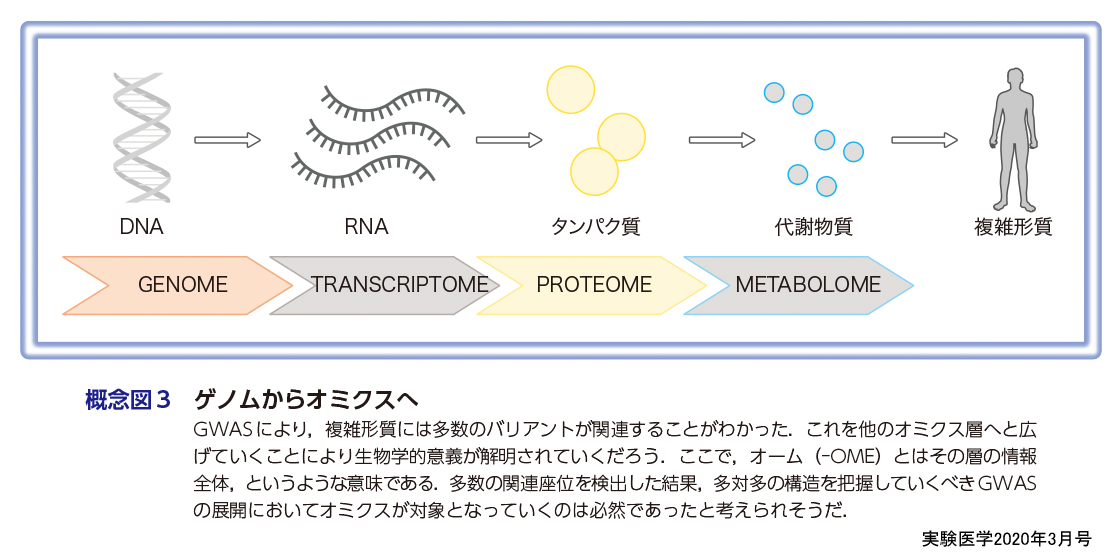 DNA

RNA

タンパク質

代謝物質

複雑形質

GENOME

TRANSCRIPTOME

PROTEOME

METABOLOME

概念図３　ゲノムからオミクスへ

GWASにより，複雑形質には多数のバリアントが関連することがわかった．これを他のオミクス層へと広げていくことにより生物学的意義が解明されていくだろう．ここで，オーム（-OME）とはその層の情報全体，というような意味である．多数の関連座位を検出した結果，多対多の構造を把握していくべきGWASの展開においてオミクスが対象となっていくのは必然であったと考えられそうだ．

実験医学2020年3月号